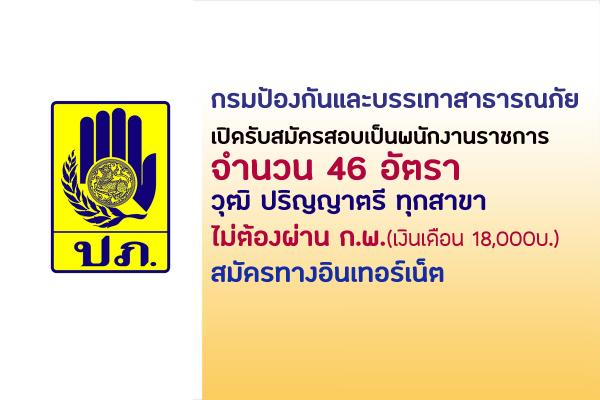 ปภ.

กรมป้องกันและบรรเทาสาธารณภัย

เปิดรับสมัครสอบเป็นพนักงานราชการ

จำนวน 46 อัตรา

วุฒิ ปริญญาตรี ทุกสาขา

ไม่ต้องผ่าน ก.พ.(เงินเดือน 18,000บ.)

สมัครทางอินเทอร์เน็ต